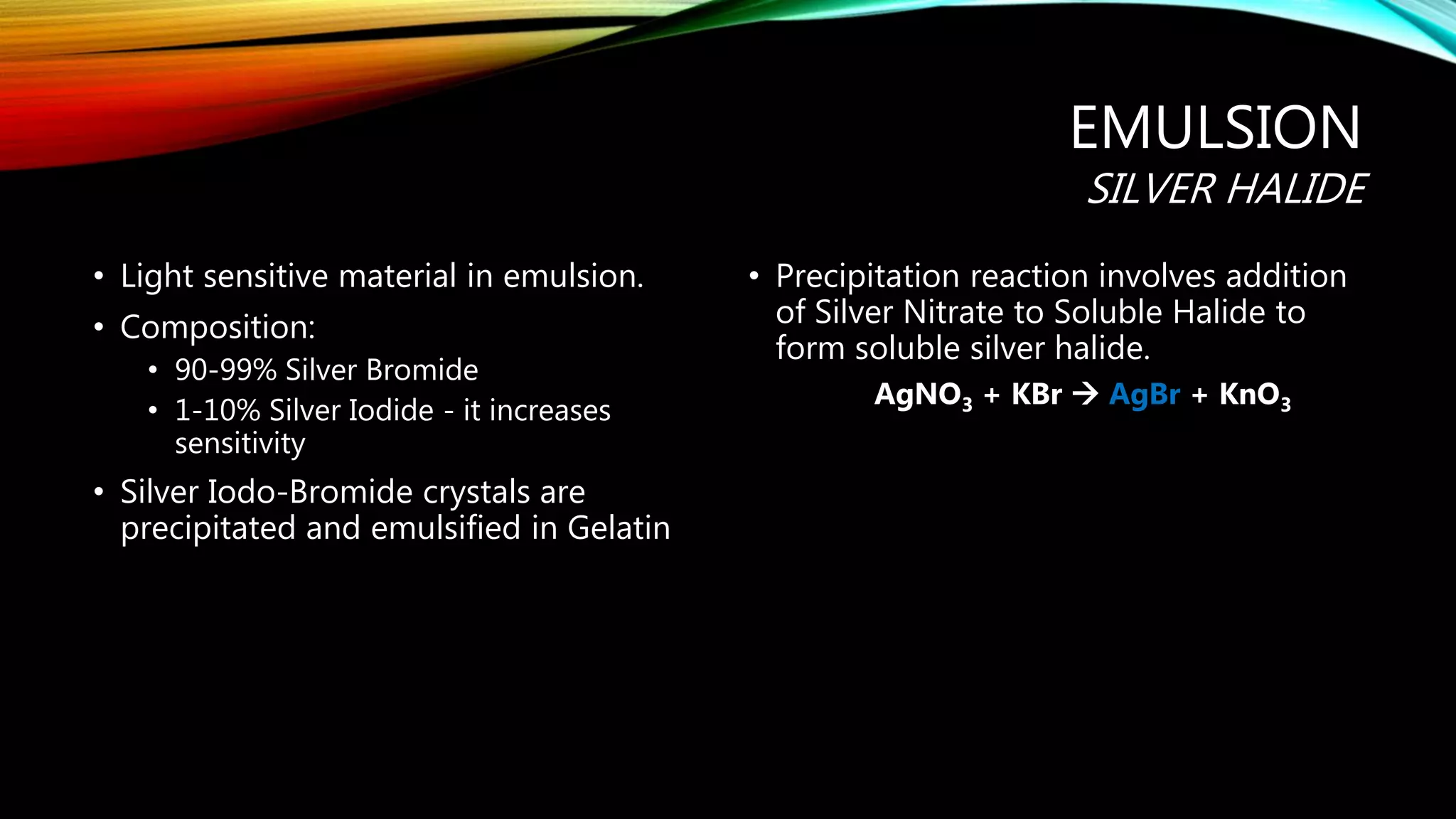 EMULSION
SILVER HALIDE

• Light sensitive material in emulsion.
• Composition:
  • 90-99% Silver Bromide
  • 1-10% Silver Iodide - it increases sensitivity
• Silver Iodo-Bromide crystals are precipitated and emulsified in Gelatin

• Precipitation reaction involves addition of Silver Nitrate to Soluble Halide to form soluble silver halide.

$AgNO_3 + KBr \rightarrow AgBr + KnO_3$